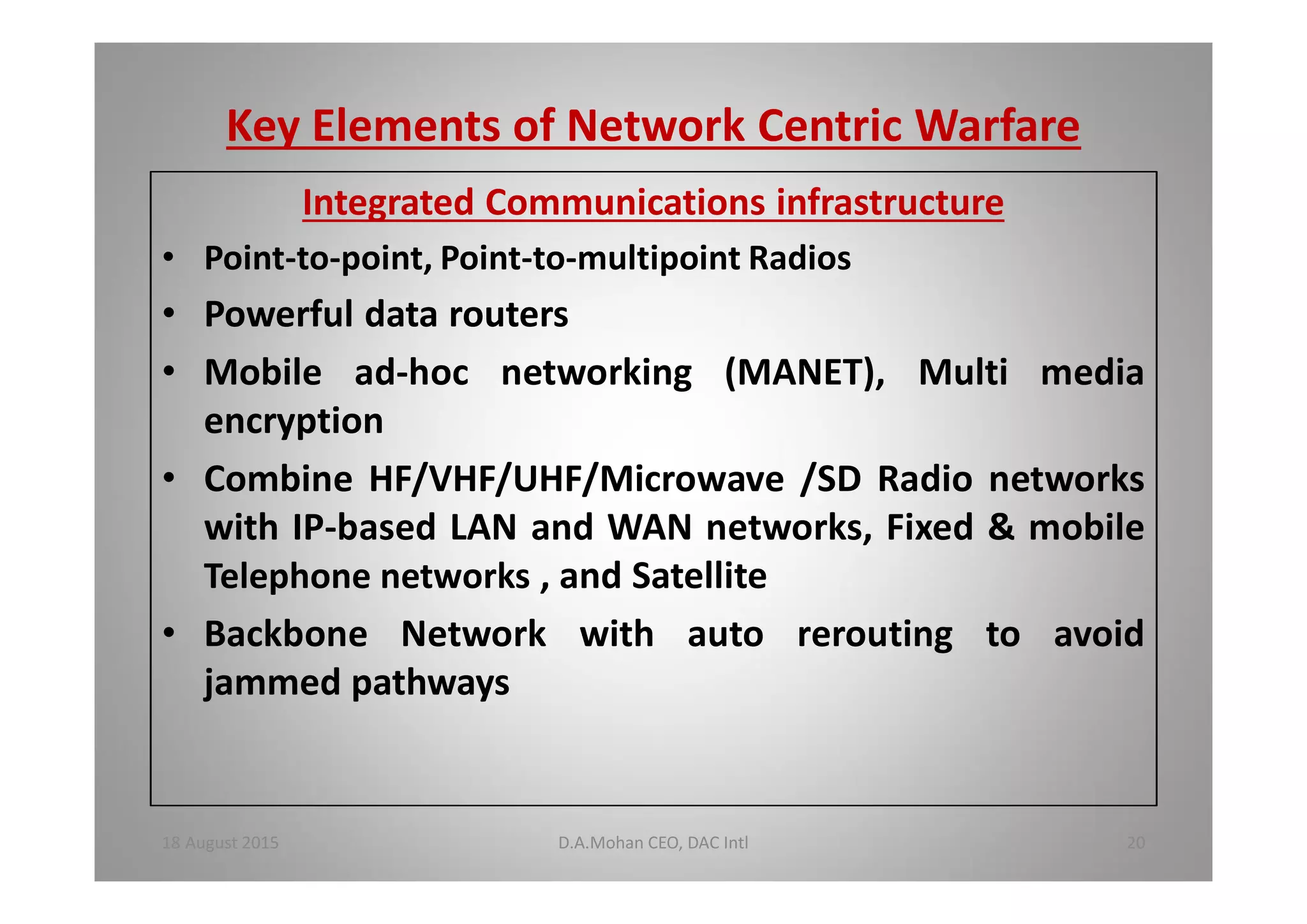 Key Elements of Network Centric Warfare

Integrated Communications infrastructure

• Point-to-point, Point-to-multipoint Radios
• Powerful data routers
• Mobile ad-hoc networking (MANET), Multi media encryption
• Combine HF/VHF/UHF/Microwave /SD Radio networks with IP-based LAN and WAN networks, Fixed & mobile Telephone networks , and Satellite
• Backbone Network with auto rerouting to avoid jammed pathways

18 August 2015    D.A.Mohan CEO, DAC Intl    20